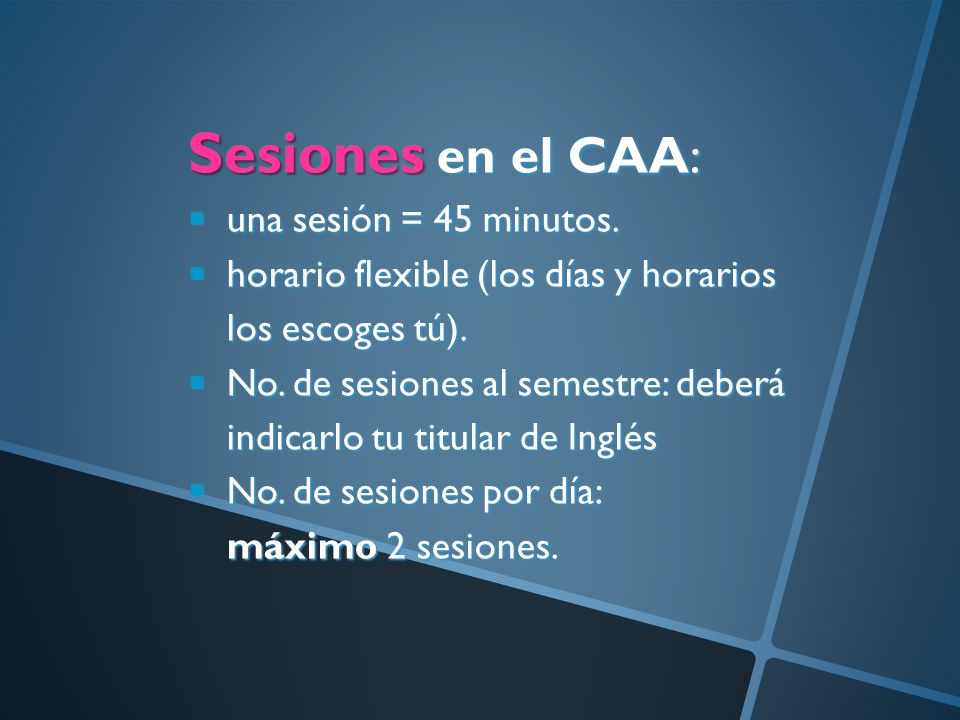 Sesiones en el CAA:

- una sesión = 45 minutos.
- horario flexible (los días y horarios los escoges tú).
- No. de sesiones al semestre: deberá indicarlo tu titular de Inglés
- No. de sesiones por día: máximo 2 sesiones.